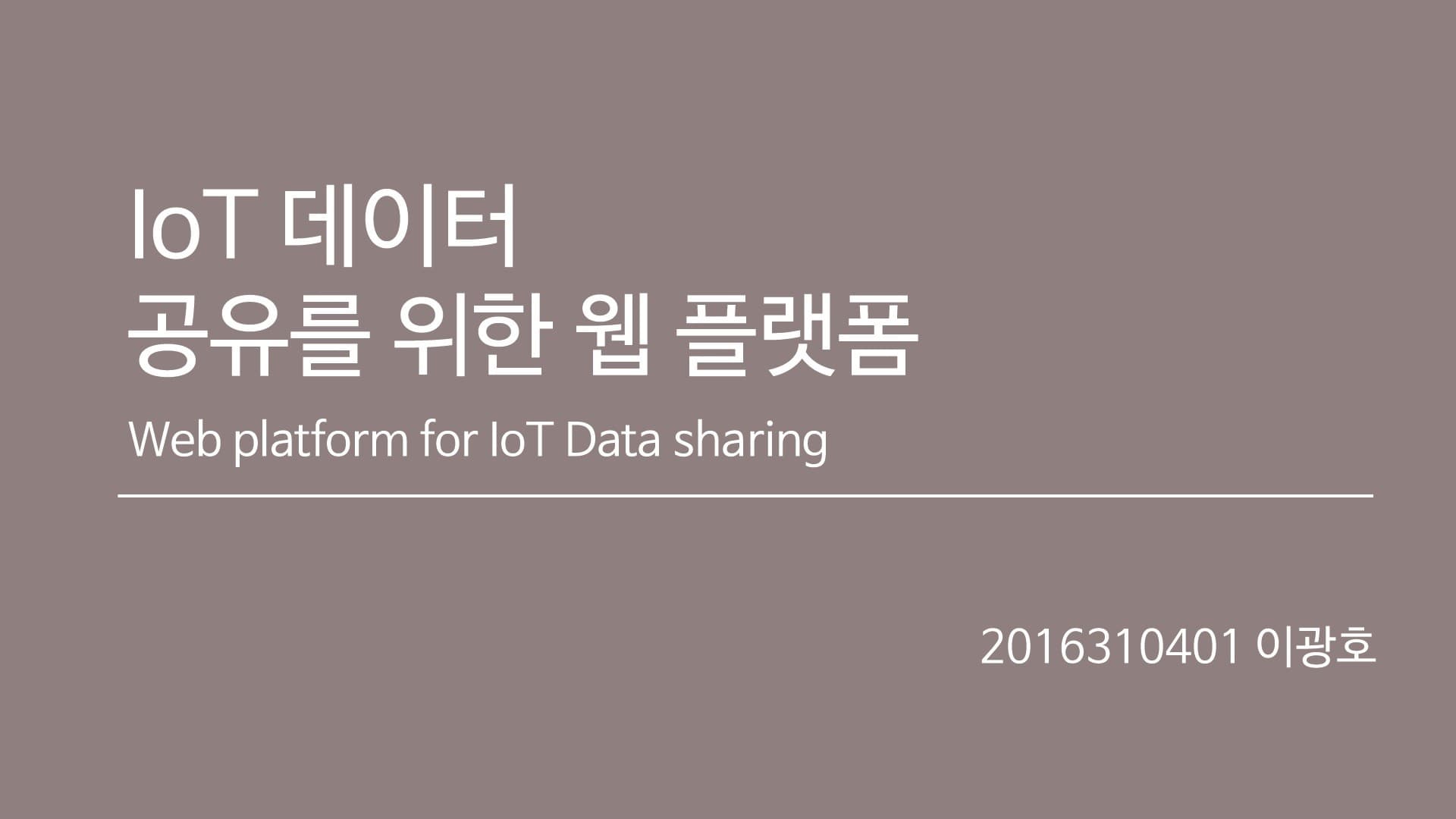 IoT 데이터
공유를 위한 웹 플랫폼

Web platform for IoT Data sharing

2016310401 이광호